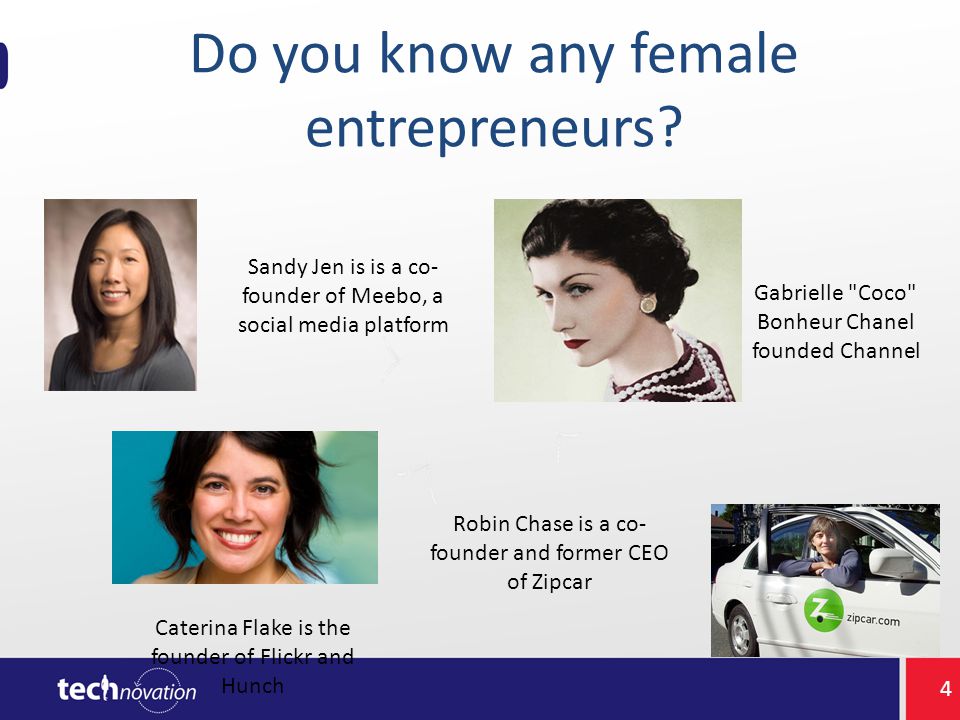 Do you know any female entrepreneurs?

Sandy Jen is is a co-founder of Meebo, a social media platform

Gabrielle "Coco" Bonheur Chanel founded Channel

Robin Chase is a co-founder and former CEO of Zipcar

zipcar.com

Caterina Flake is the founder of Flickr and Hunch

technovation

4